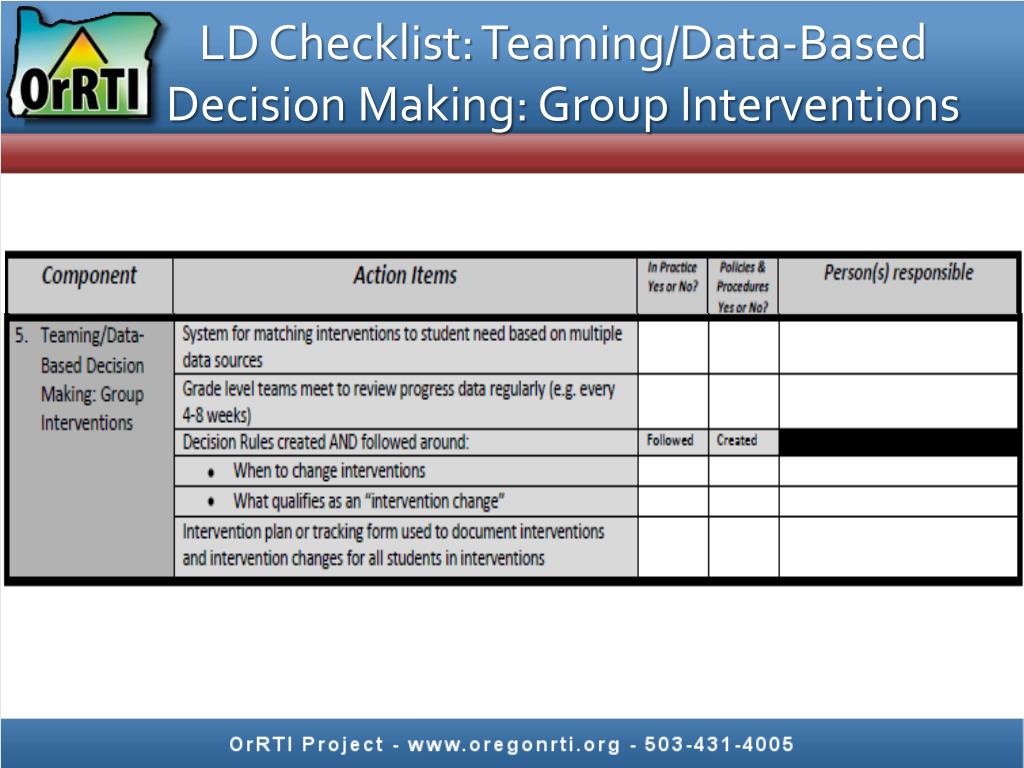 OrRTI

LD Checklist: Teaming/Data-Based Decision Making: Group Interventions

| Component | Action Items | In Practice Yes or No? | Policies & Procedures Yes or No? | Person(s) responsible |
|---|---|---|---|---|
| 5. Teaming/Data-Based Decision Making: Group Interventions | System for matching interventions to student need based on multiple data sources | | | |
| | Grade level teams meet to review progress data regularly (e.g. every 4-8 weeks) | | | |
| | Decision Rules created AND followed around: | Followed | Created | |
| | • When to change interventions | | | |
| | • What qualifies as an "intervention change" | | | |
| | Intervention plan or tracking form used to document interventions and intervention changes for all students in interventions | | | |

OrRTI Project - www.oregonrti.org - 503-431-4005